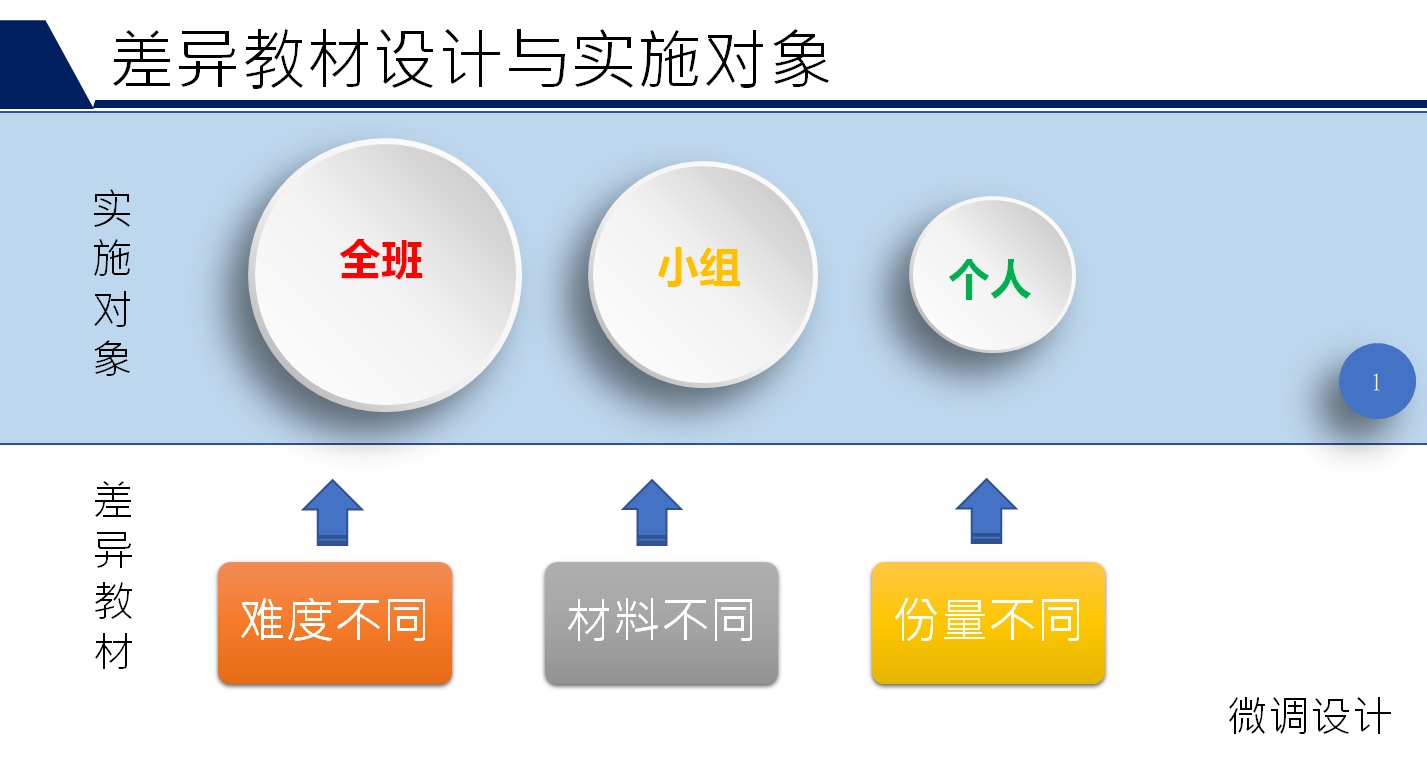 差异教材设计与实施对象

实施对象

全班

小组

个人

1

差异教材

难度不同

材料不同

份量不同

微调设计